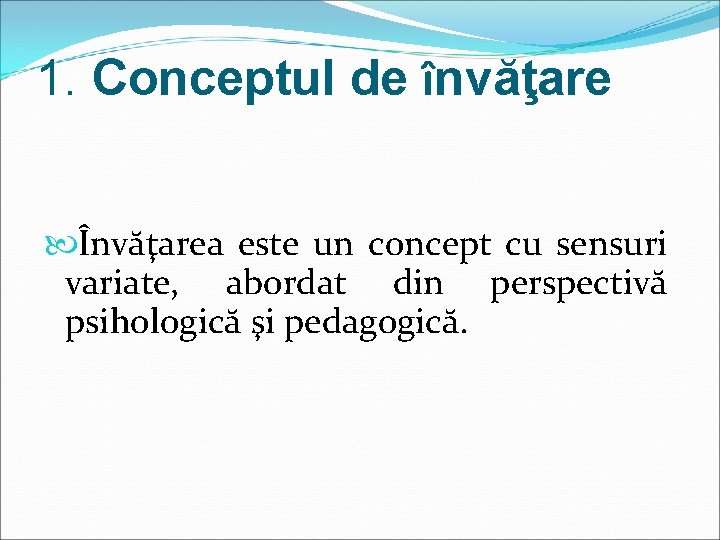 1. Conceptul de învăţare

Învăţarea este un concept cu sensuri variate, abordat din perspectivă psihologică şi pedagogică.